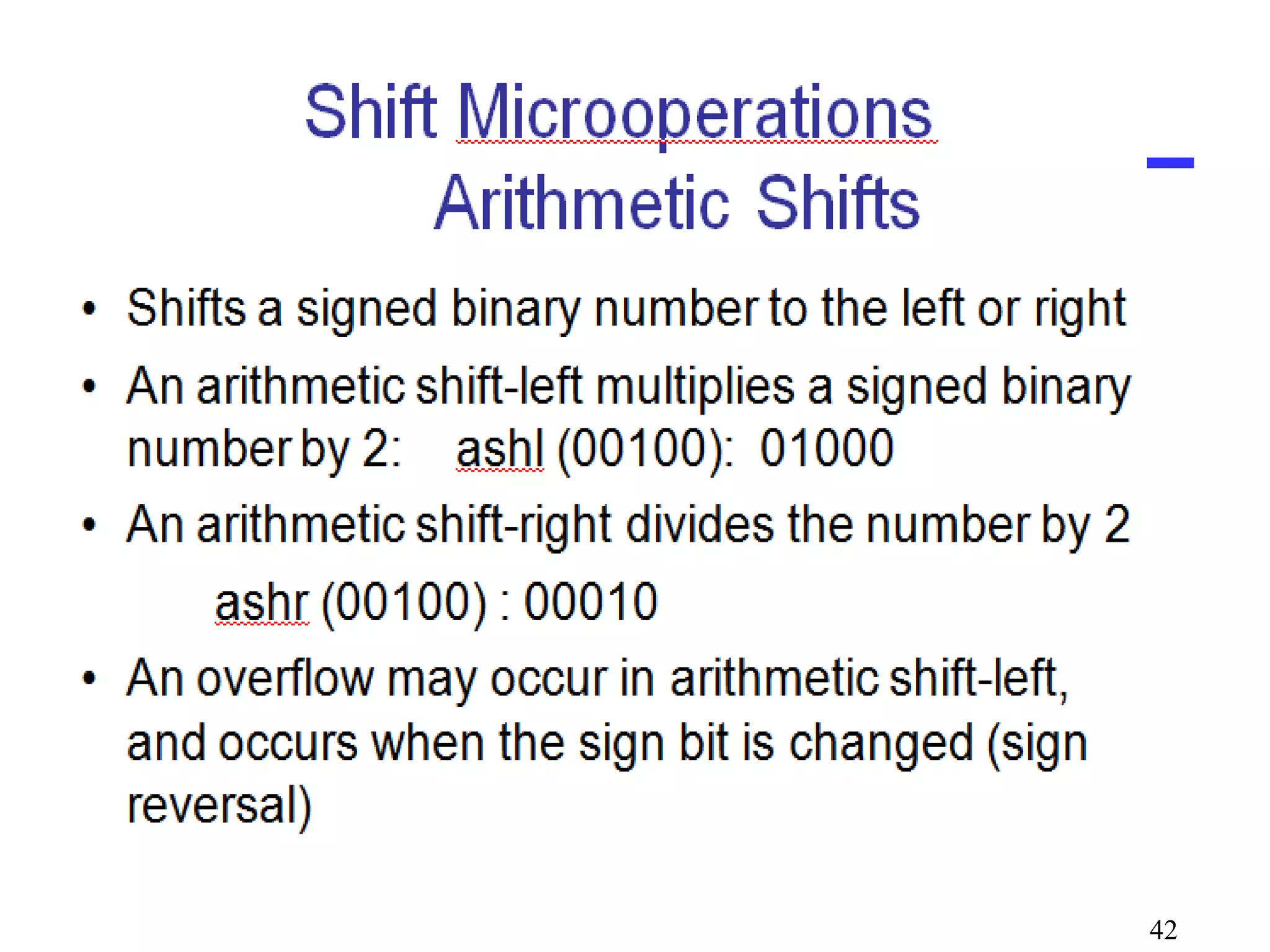 Shift Microoperations
Arithmetic Shifts

• Shifts a signed binary number to the left or right
• An arithmetic shift-left multiplies a signed binary number by 2: ashl (00100): 01000
• An arithmetic shift-right divides the number by 2
ashr (00100) : 00010
• An overflow may occur in arithmetic shift-left, and occurs when the sign bit is changed (sign reversal)

42